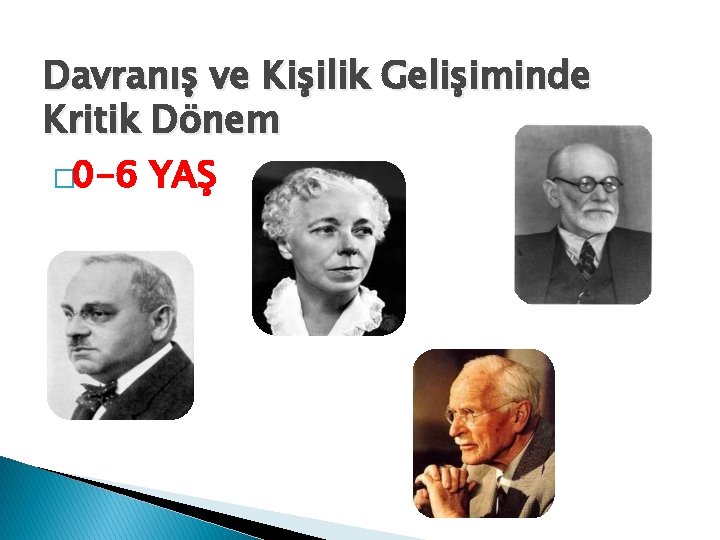 Davranış ve Kişilik Gelişiminde Kritik Dönem

0-6 YAŞ